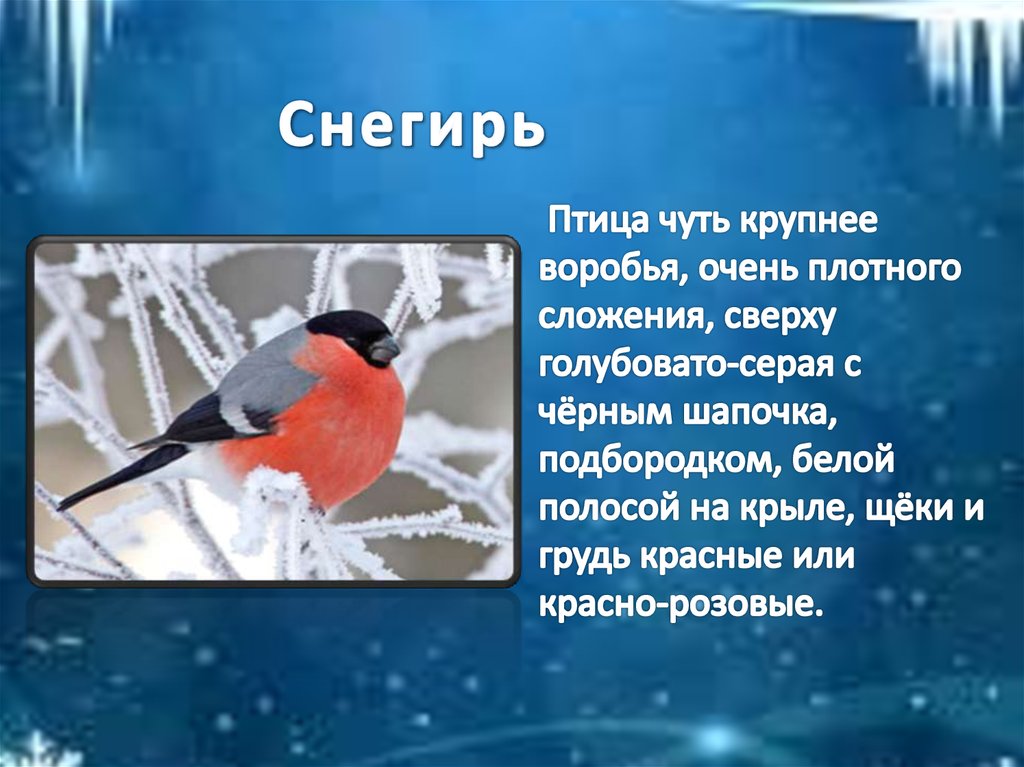 Снегирь

Птица чуть крупнее воробья, очень плотного сложения, сверху голубовато-серая с чёрным шапочка, подбородком, белой полосой на крыле, щёки и грудь красные или красно-розовые.